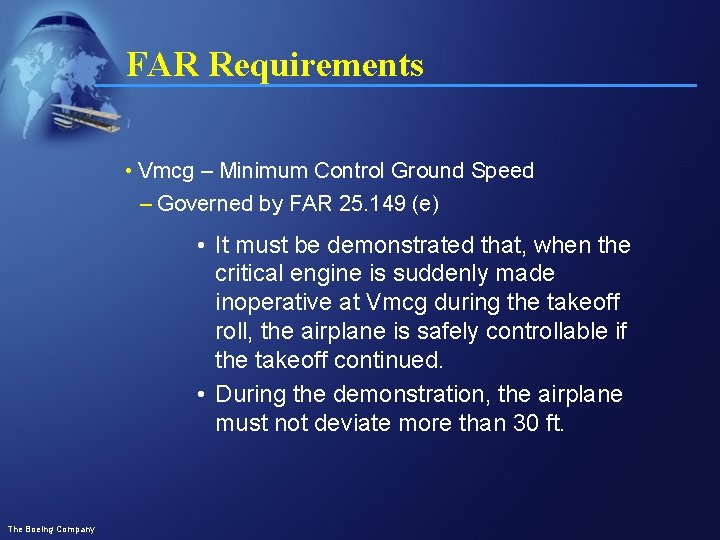 FAR Requirements

• Vmcg – Minimum Control Ground Speed

– Governed by FAR 25.149 (e)

• It must be demonstrated that, when the critical engine is suddenly made inoperative at Vmcg during the takeoff roll, the airplane is safely controllable if the takeoff continued.

• During the demonstration, the airplane must not deviate more than 30 ft.

The Boeing Company